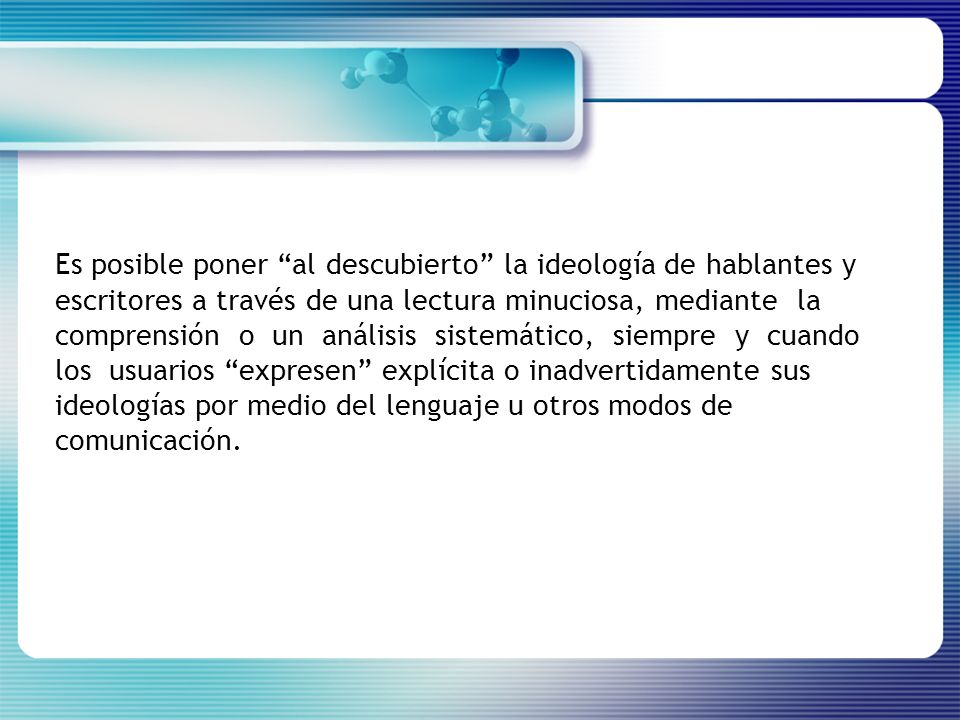 Es posible poner “al descubierto” la ideología de hablantes y escritores a través de una lectura minuciosa, mediante la comprensión o un análisis sistemático, siempre y cuando los usuarios “expresen” explícita o inadvertidamente sus ideologías por medio del lenguaje u otros modos de comunicación.